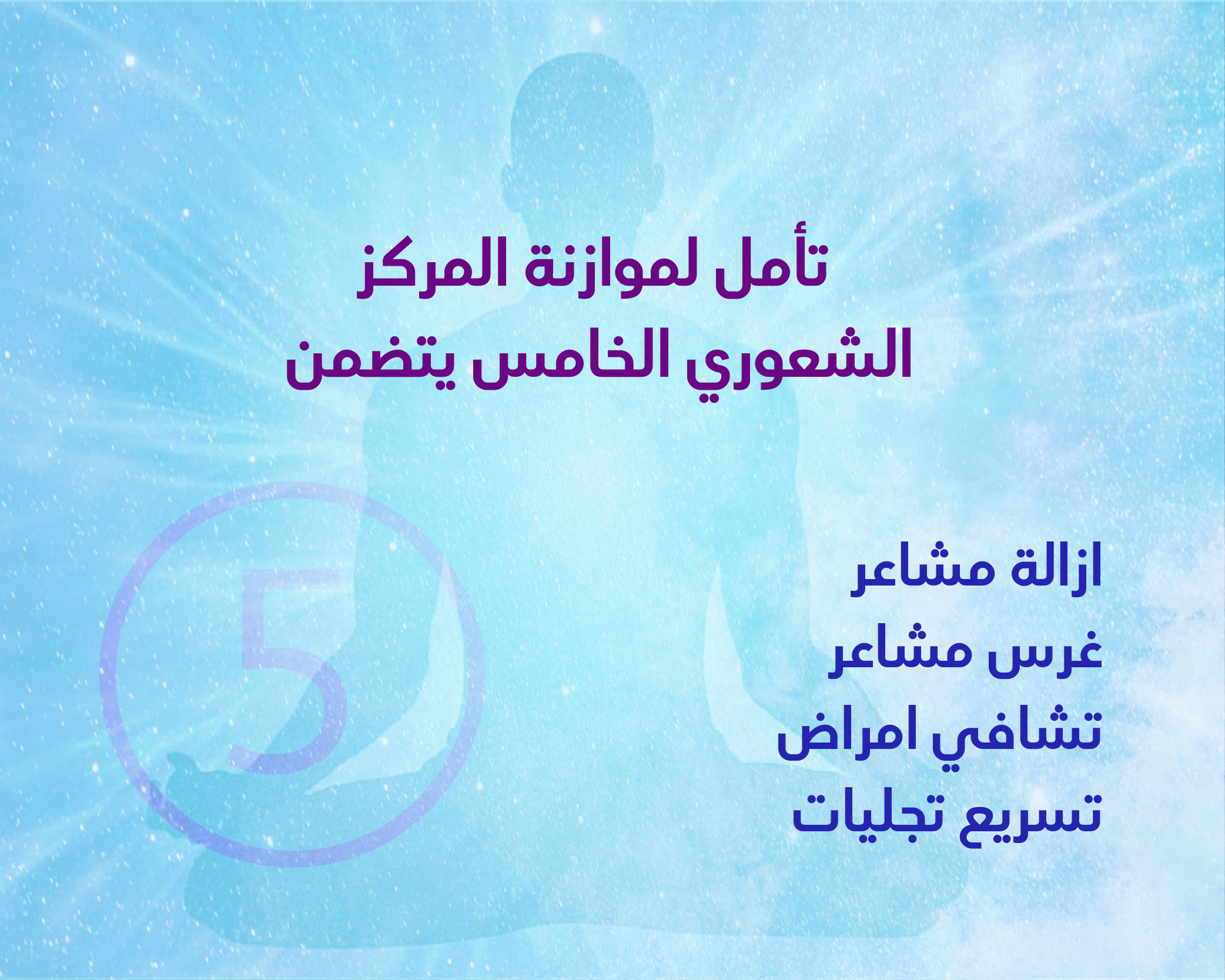 تأمل لموازنة المركز الشعوري الخامس يتضمن

ازالة مشاعر
غرس مشاعر
تشافي امراض
تسريع تجليات

5